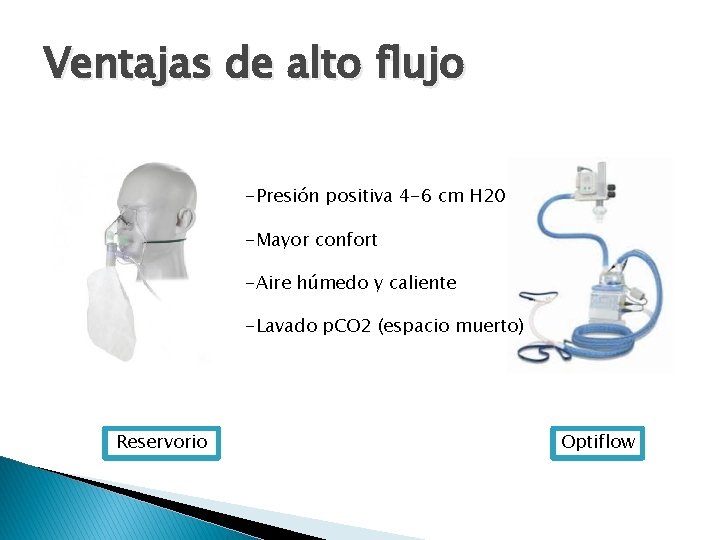 Ventajas de alto flujo

-Presión positiva 4-6 cm H20

-Mayor confort

-Aire húmedo y caliente

-Lavado pCO2 (espacio muerto)

Reservorio

Optiflow